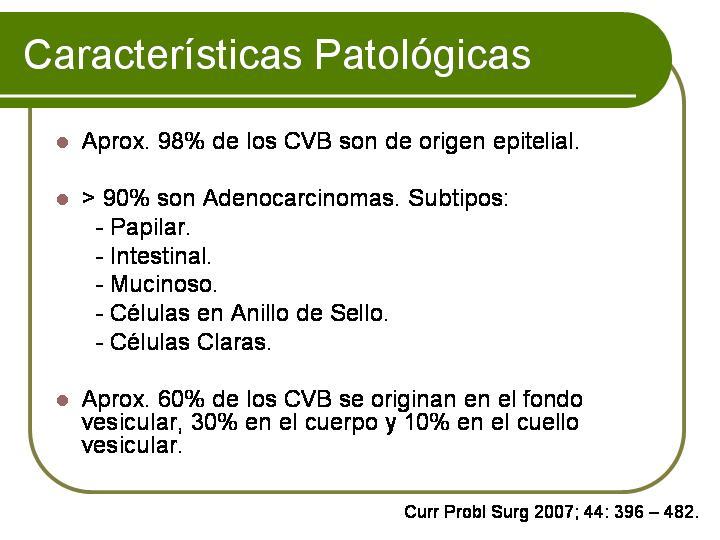 Características Patológicas

Aprox. 98% de los CVB son de origen epitelial.

> 90% son Adenocarcinomas. Subtipos:
- Papilar.
- Intestinal.
- Mucinoso.
- Células en Anillo de Sello.
- Células Claras.

Aprox. 60% de los CVB se originan en el fondo vesicular, 30% en el cuerpo y 10% en el cuello vesicular.

Curr Probl Surg 2007; 44: 396 – 482.